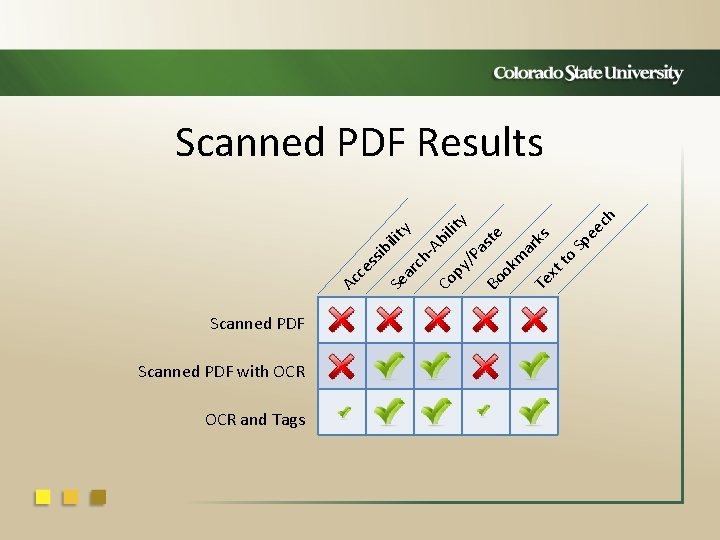 Colorado State University

Scanned PDF Results

| | Accessibility | Search-Ability | Copy/Paste | Bookmarks | Text to Speech |
|---|---|---|---|---|---|
| Scanned PDF | ✗ | ✗ | ✗ | ✗ | ✗ |
| Scanned PDF with OCR | ✗ | ✓ | ✓ | ✗ | ✓ |
| OCR and Tags | ✓ | ✓ | ✓ | ✓ | ✓ |